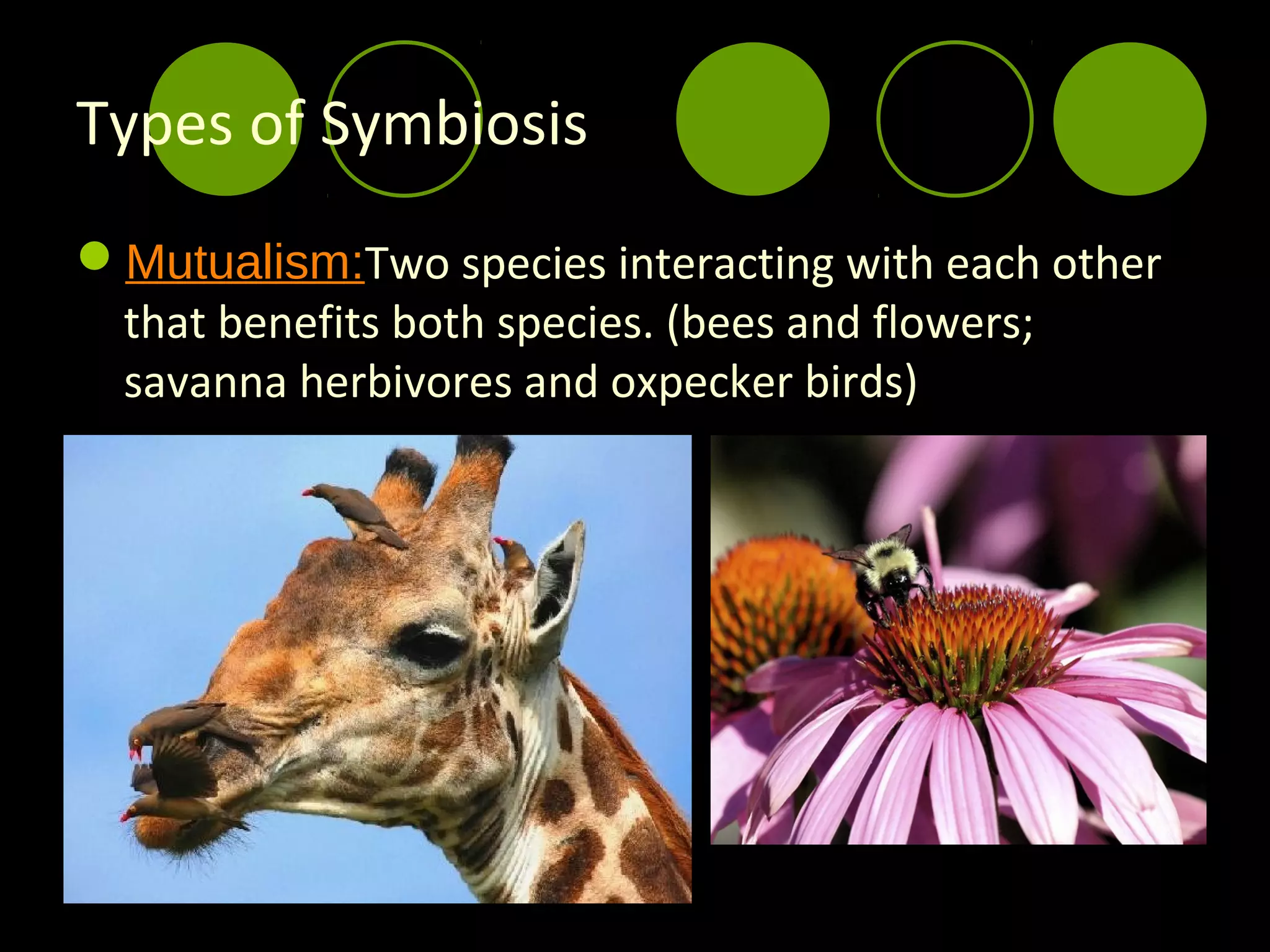 Types of Symbiosis

Mutualism:Two species interacting with each other that benefits both species. (bees and flowers; savanna herbivores and oxpecker birds)